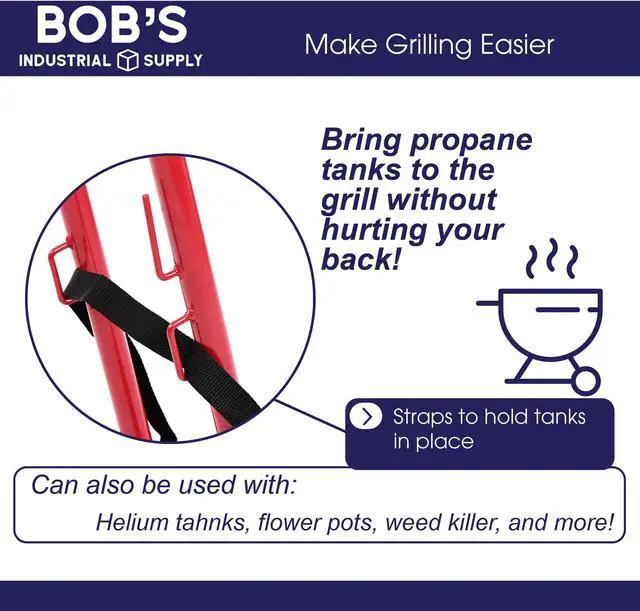 BOB'S
INDUSTRIAL SUPPLY

Make Grilling Easier

Bring propane tanks to the grill without hurting your back!

Straps to hold tanks in place

Can also be used with:

Helium tahnks, flower pots, weed killer, and more!